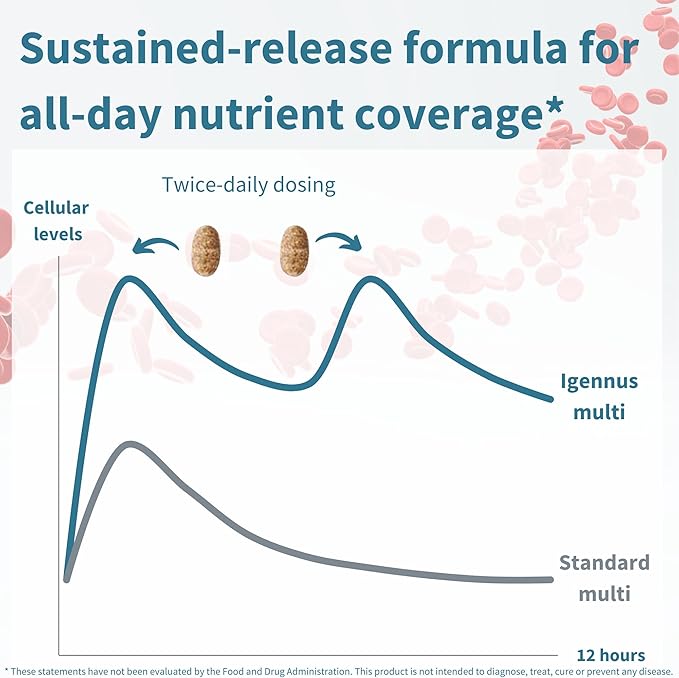 Sustained-release formula for all-day nutrient coverage*

Twice-daily dosing

Cellular levels

Igennus multi

Standard multi

12 hours

* These statements have not been evaluated by the Food and Drug Administration. This product is not intended to diagnose, treat, cure or prevent any disease.